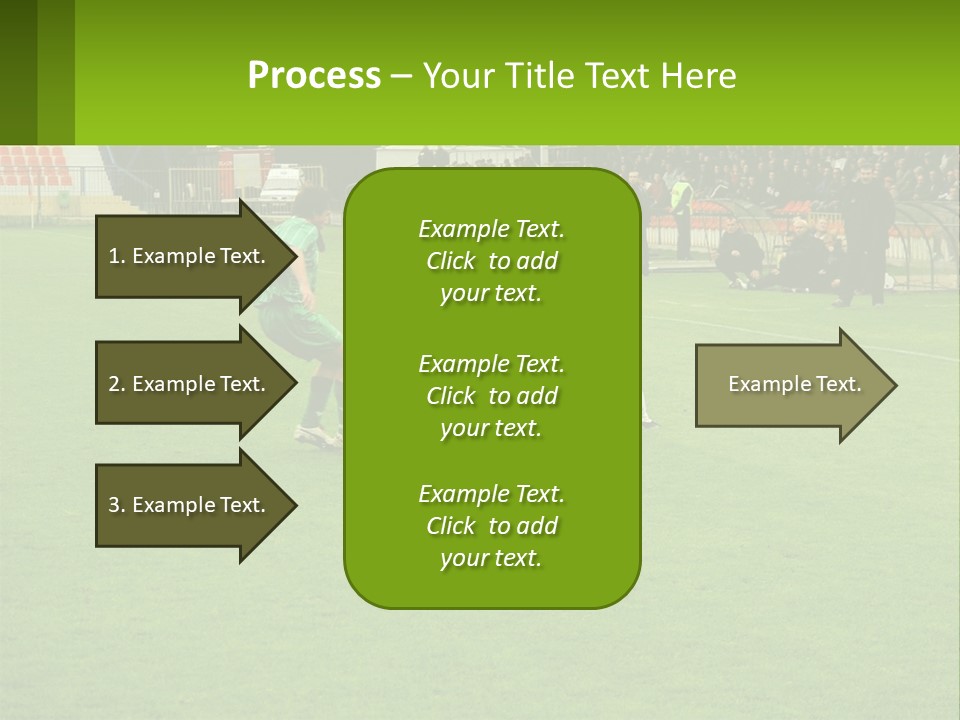 Process – Your Title Text Here

1. Example Text.

2. Example Text.

3. Example Text.

Example Text. Click to add your text.

Example Text. Click to add your text.

Example Text. Click to add your text.

Example Text.